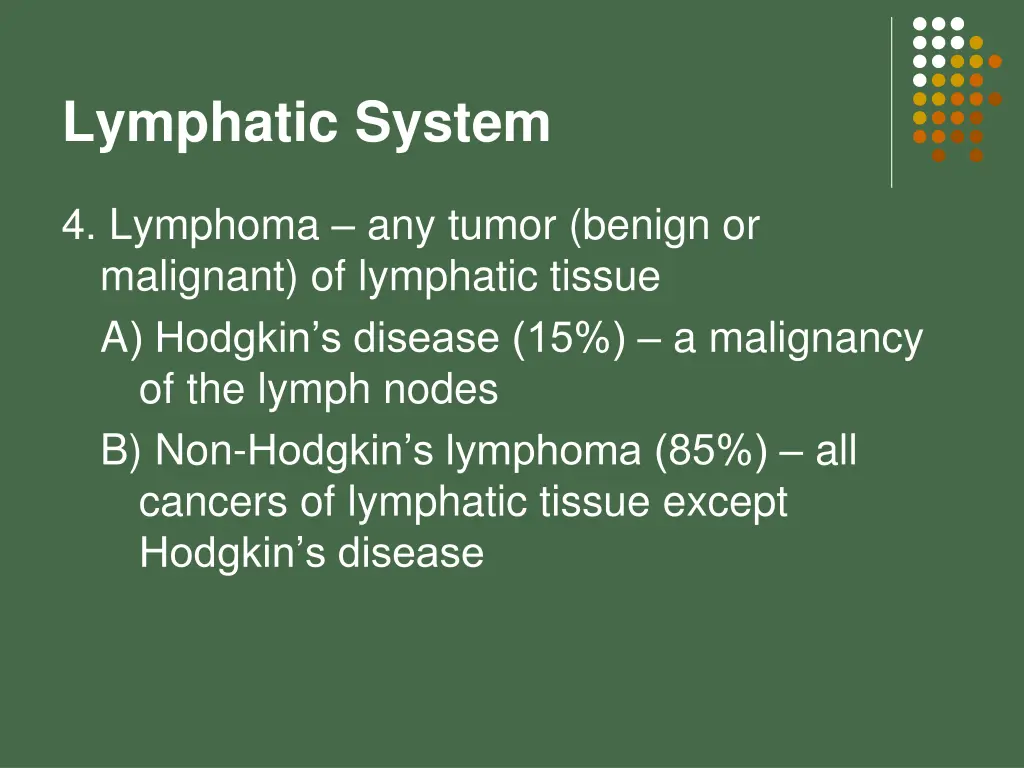 Lymphatic System

4. Lymphoma – any tumor (benign or malignant) of lymphatic tissue

A) Hodgkin’s disease (15%) – a malignancy of the lymph nodes

B) Non-Hodgkin’s lymphoma (85%) – all cancers of lymphatic tissue except Hodgkin’s disease